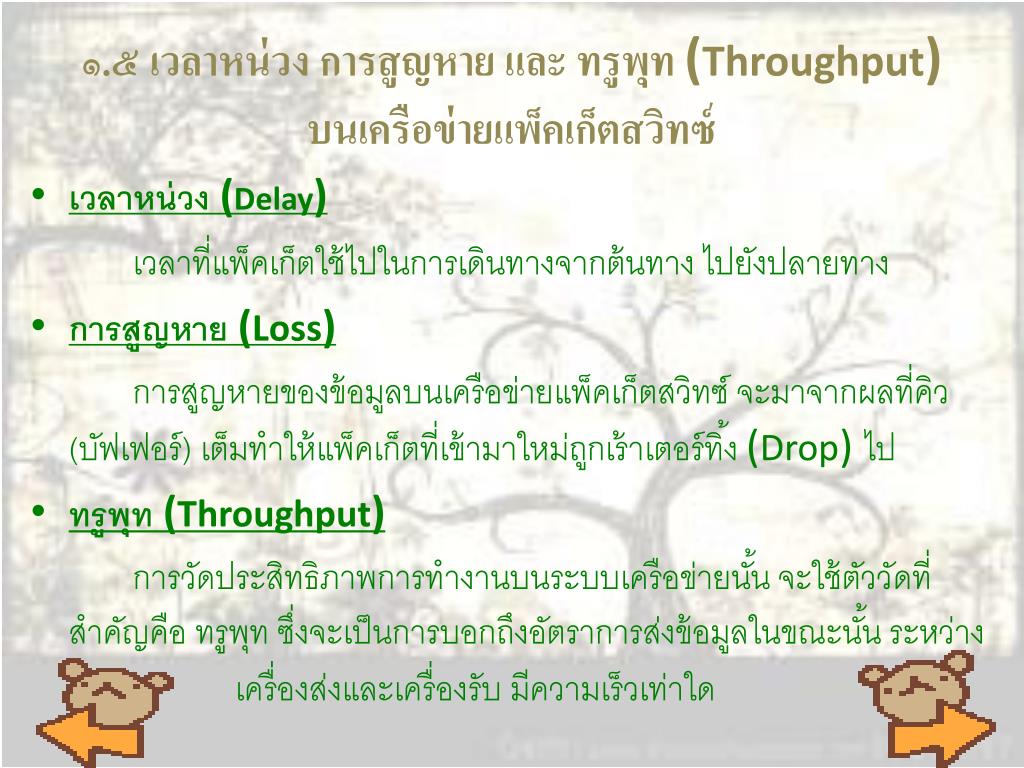 ๑.๕ เวลาหน่วง การสูญหาย และ ทรูพุท (Throughput) บนเครือข่ายแพ็คเก็ตสวิทซ์

• เวลาหน่วง (Delay)

เวลาที่แพ็คเก็ตใช้ไปในการเดินทางจากต้นทาง ไปยังปลายทาง

• การสูญหาย (Loss)

การสูญหายของข้อมูลบนเครือข่ายแพ็คเก็ตสวิทซ์ จะมาจากผลที่คิว (บัฟเฟอร์) เต็มทำให้แพ็คเก็ตที่เข้ามาใหม่ถูกเร้าเตอร์ทิ้ง (Drop) ไป

• ทรูพุท (Throughput)

การวัดประสิทธิภาพการทำงานบนระบบเครือข่ายนั้น จะใช้ตัววัดที่สำคัญคือ ทรูพุท ซึ่งจะเป็นการบอกถึงอัตราการส่งข้อมูลในขณะนั้น ระหว่างเครื่องส่งและเครื่องรับ มีความเร็วเท่าใด